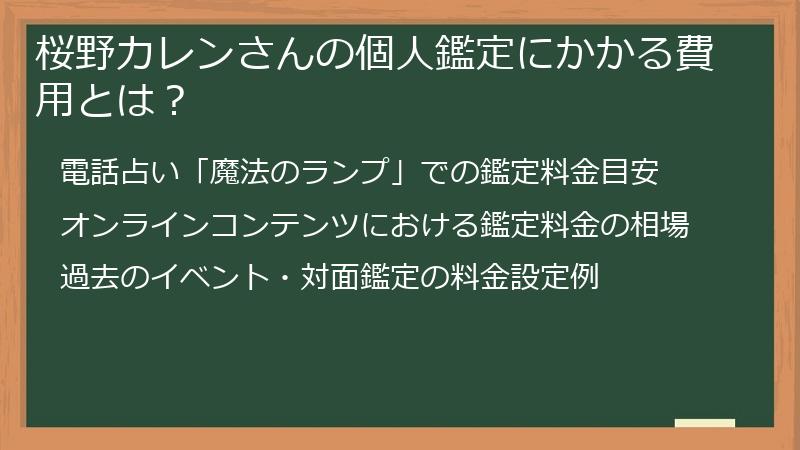 桜野カレンさんの個人鑑定にかかる費用とは？

電話占い「魔法のランプ」での鑑定料金目安

オンラインコンテンツにおける鑑定料金の相場

過去のイベント・対面鑑定の料金設定例